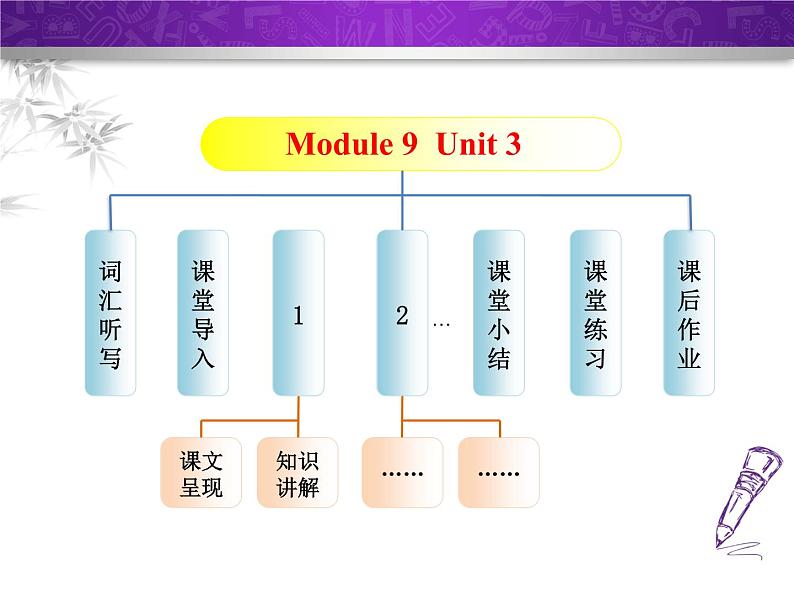 Module 9 Unit 3

词汇听写

课堂导入

1

2

…

课堂小结

课堂练习

课后作业

课文呈现

知识讲解

……

……